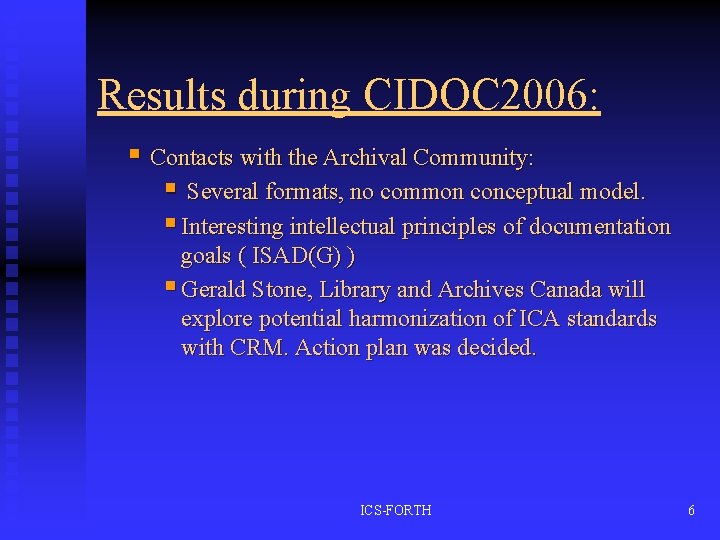 Results during CIDOC2006:

- Contacts with the Archival Community:
  - Several formats, no common conceptual model.
  - Interesting intellectual principles of documentation goals ( ISAD(G) )
  - Gerald Stone, Library and Archives Canada will explore potential harmonization of ICA standards with CRM. Action plan was decided.

ICS-FORTH

6